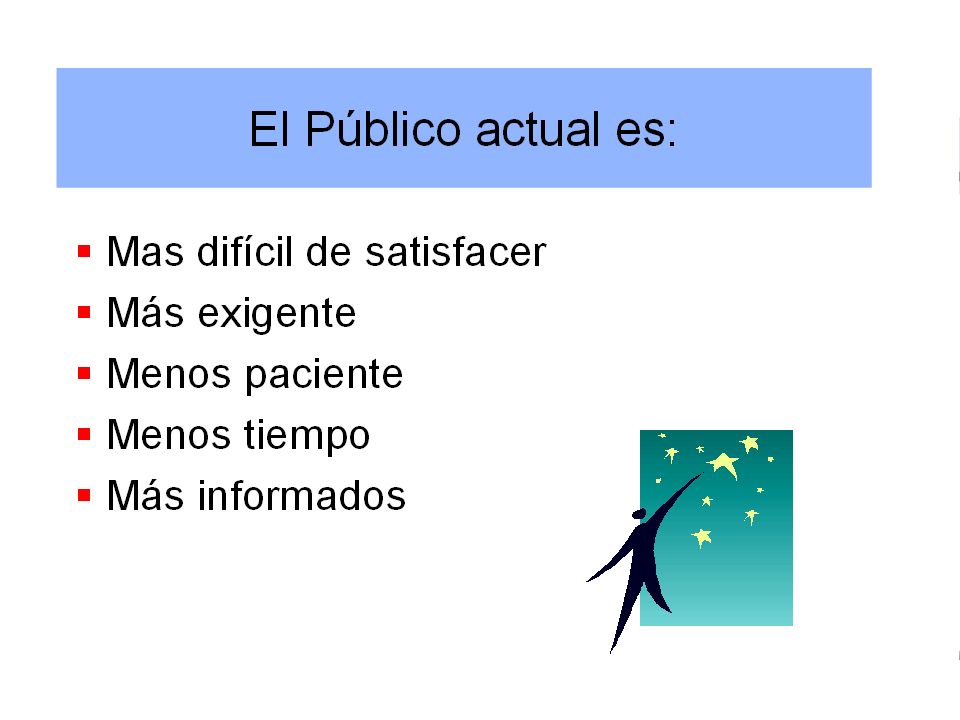 El Público actual es:

- Mas difícil de satisfacer
- Más exigente
- Menos paciente
- Menos tiempo
- Más informados